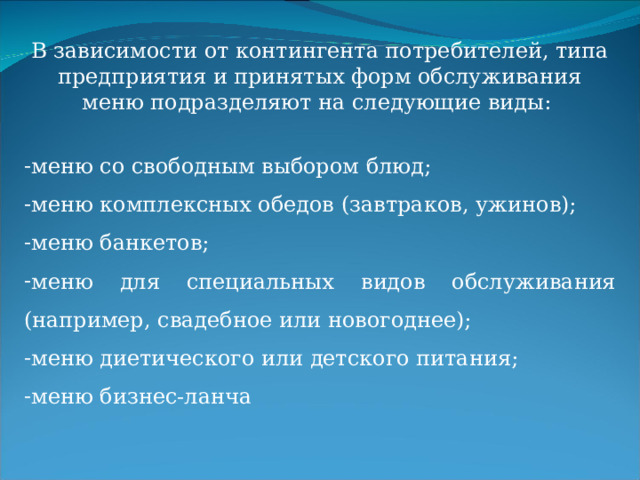 В зависимости от контингента потребителей, типа предприятия и принятых форм обслуживания меню подразделяют на следующие виды:

-меню со свободным выбором блюд;
-меню комплексных обедов (завтраков, ужинов);
-меню банкетов;
-меню для специальных видов обслуживания (например, свадебное или новогоднее);
-меню диетического или детского питания;
-меню бизнес-ланча